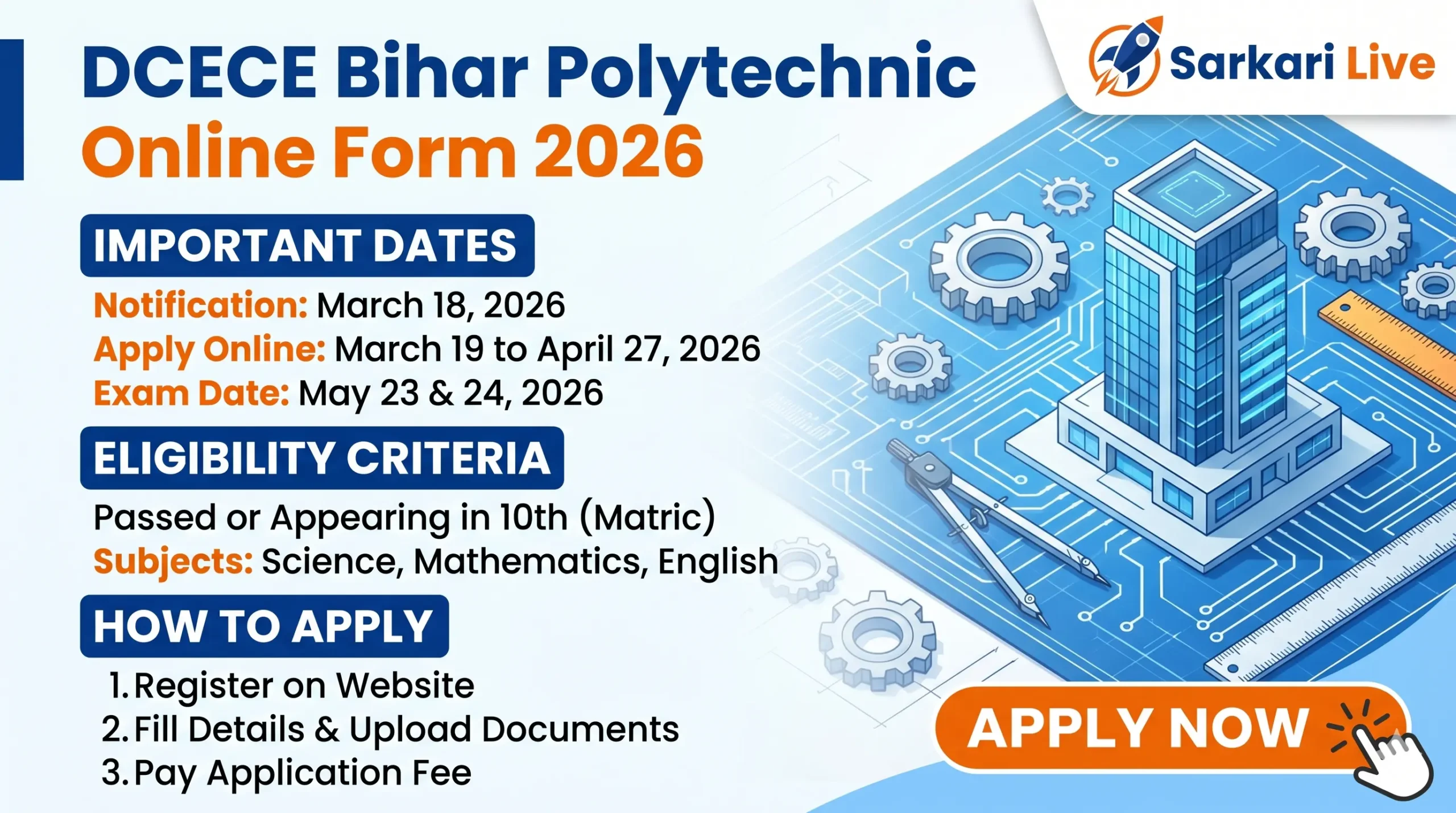 DCECE Bihar Polytechnic
Online Form 2026

Sarkari Live

IMPORTANT DATES

Notification: March 18, 2026
Apply Online: March 19 to April 27, 2026
Exam Date: May 23 & 24, 2026

ELIGIBILITY CRITERIA

Passed or Appearing in 10th (Matric)
Subjects: Science, Mathematics, English

HOW TO APPLY

1. Register on Website
2. Fill Details & Upload Documents
3. Pay Application Fee

APPLY NOW